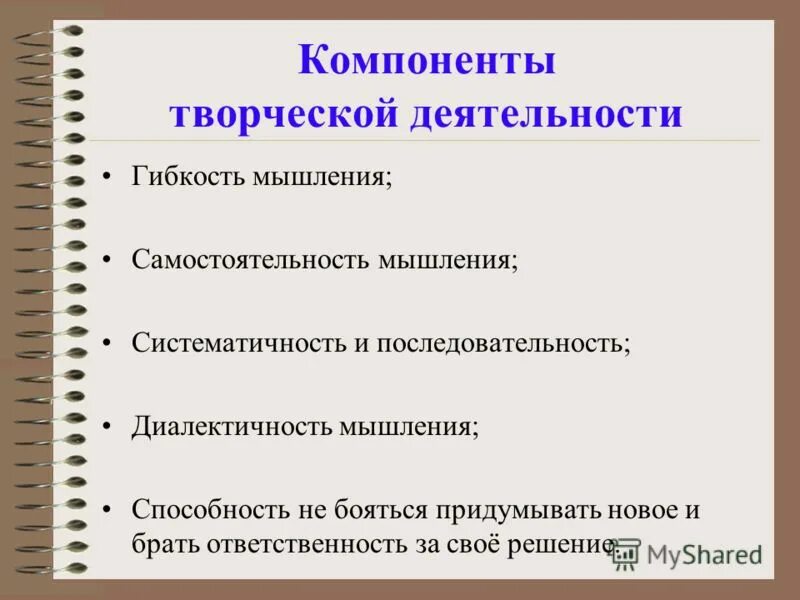 Компоненты творческой деятельности

• Гибкость мышления;

• Самостоятельность мышления;

• Систематичность и последовательность;

• Диалектичность мышления;

• Способность не бояться придумывать новое и брать ответственность за своё решение

MyShared